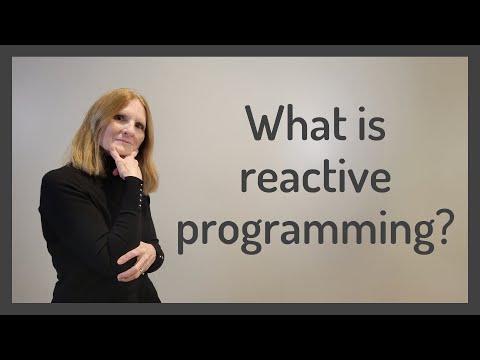 What is reactive programming?